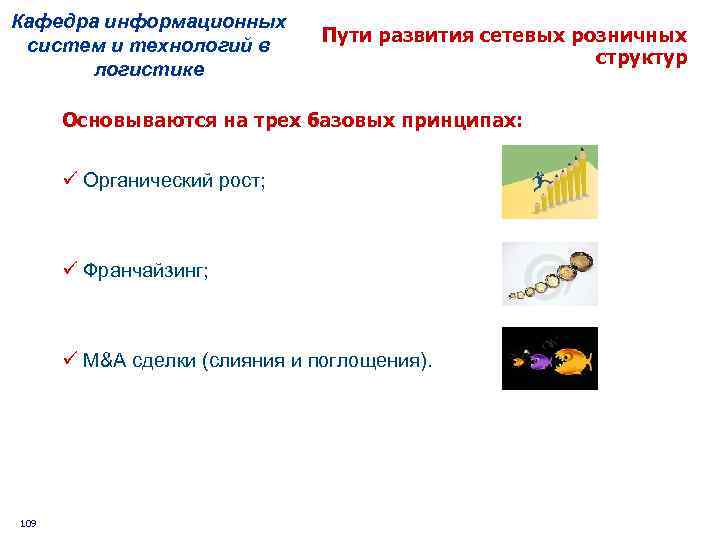 Кафедра информационных систем и технологий в логистике

Пути развития сетевых розничных структур

Основываются на трех базовых принципах:

✓ Органический рост;

✓ Франчайзинг;

✓ M&A сделки (слияния и поглощения).

109